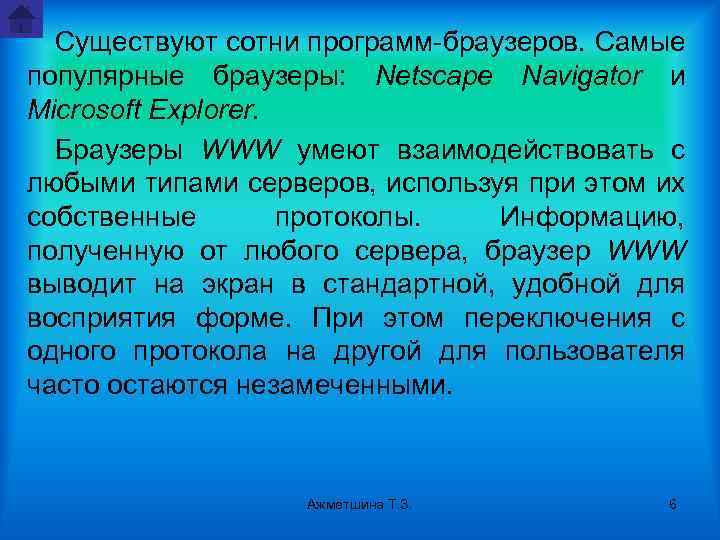 Существуют сотни программ-браузеров. Самые популярные браузеры: Netscape Navigator и Microsoft Explorer.

Браузеры WWW умеют взаимодействовать с любыми типами серверов, используя при этом их собственные протоколы. Информацию, полученную от любого сервера, браузер WWW выводит на экран в стандартной, удобной для восприятия форме. При этом переключения с одного протокола на другой для пользователя часто остаются незамеченными.

Ахметшина Т.З.

6